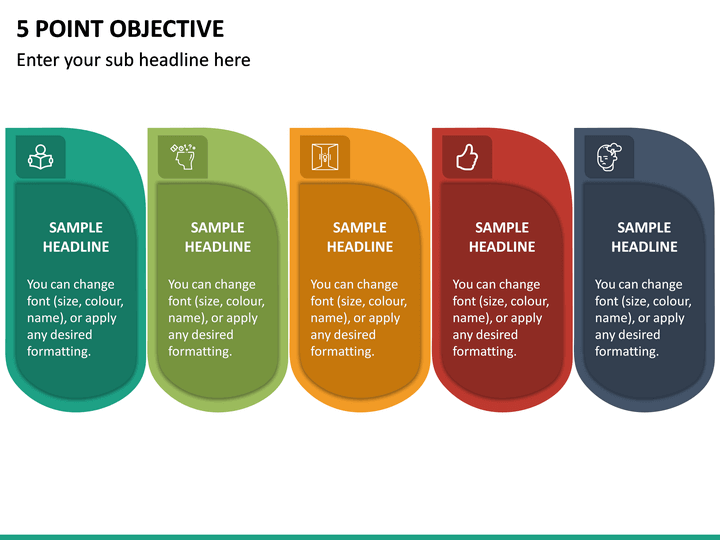 5 POINT OBJECTIVE

Enter your sub headline here

SAMPLE HEADLINE

You can change font (size, colour, name), or apply any desired formatting.

SAMPLE HEADLINE

You can change font (size, colour, name), or apply any desired formatting.

SAMPLE HEADLINE

You can change font (size, colour, name), or apply any desired formatting.

SAMPLE HEADLINE

You can change font (size, colour, name), or apply any desired formatting.

SAMPLE HEADLINE

You can change font (size, colour, name), or apply any desired formatting.